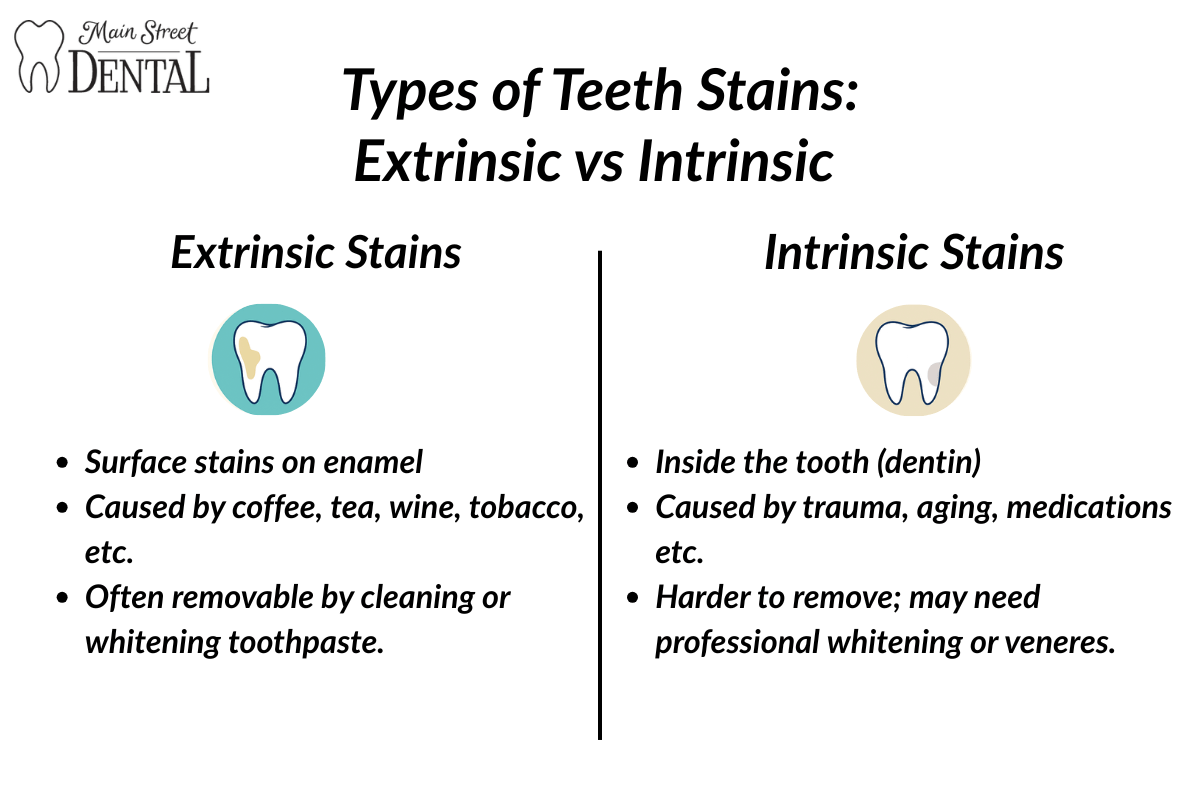 Main Street
DENTAL

Types of Teeth Stains:
Extrinsic vs Intrinsic

Extrinsic Stains

- Surface stains on enamel
- Caused by coffee, tea, wine, tobacco, etc.
- Often removable by cleaning or whitening toothpaste.

Intrinsic Stains

- Inside the tooth (dentin)
- Caused by trauma, aging, medications etc.
- Harder to remove; may need professional whitening or veneres.